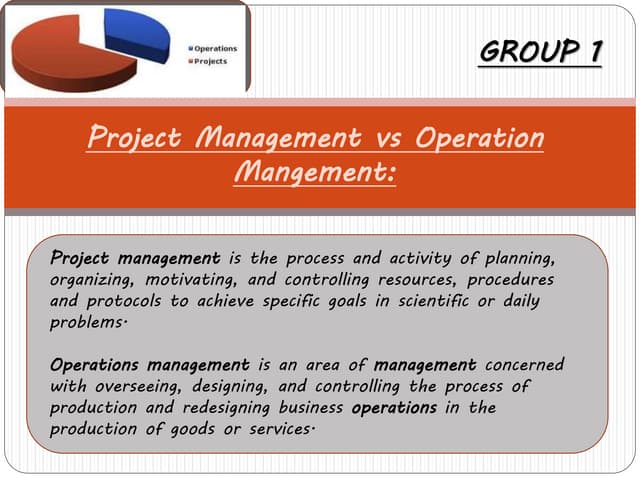 Operations
Projects

GROUP 1

Project Management vs Operation Mangement:

Project management is the process and activity of planning, organizing, motivating, and controlling resources, procedures and protocols to achieve specific goals in scientific or daily problems.

Operations management is an area of management concerned with overseeing, designing, and controlling the process of production and redesigning business operations in the production of goods or services.